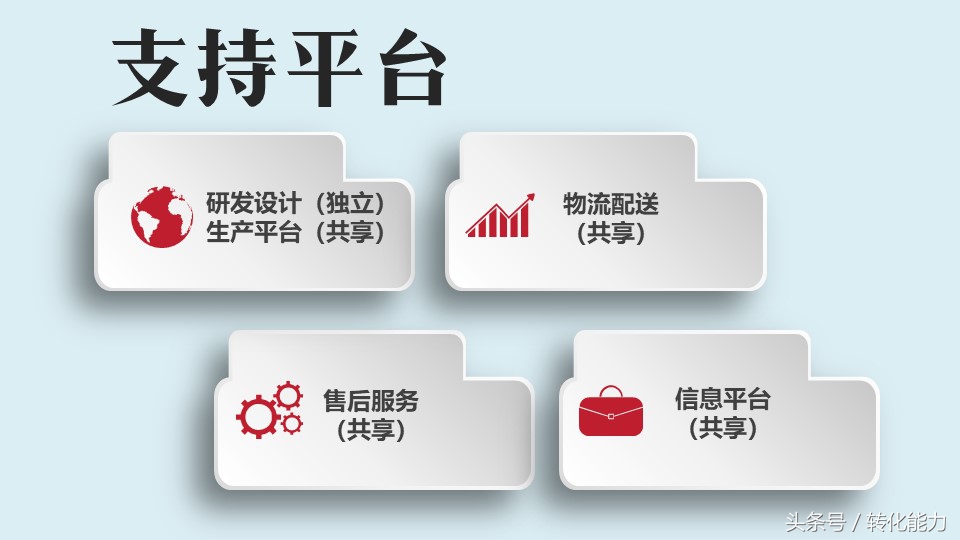 支持平台

研发设计（独立）
生产平台（共享）

物流配送
（共享）

售后服务
（共享）

信息平台
（共享）

头条号 / 转化能力